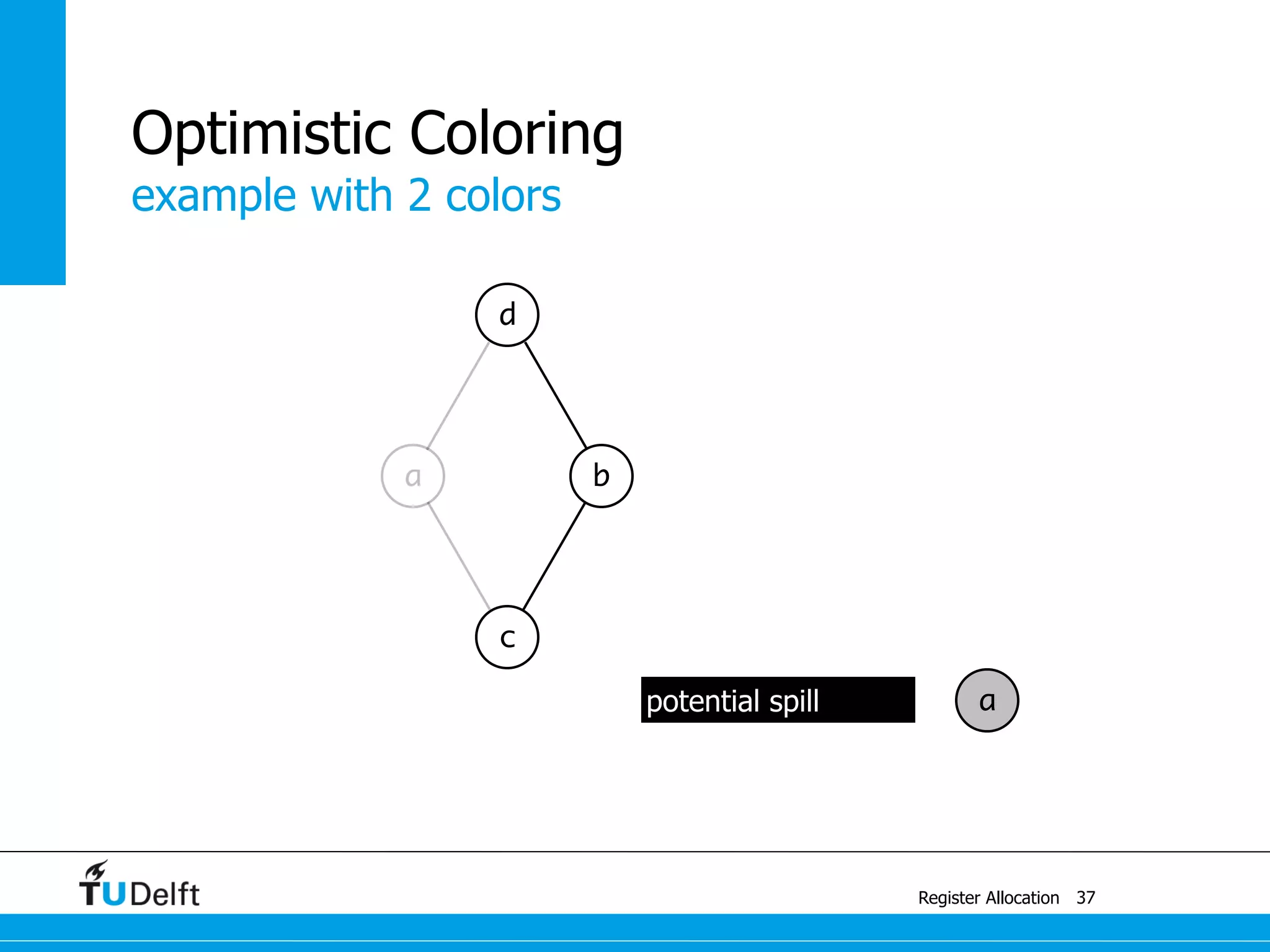 Optimistic Coloring
example with 2 colors

d
a
b
c

potential spill
a

TUDelft
Register Allocation 37